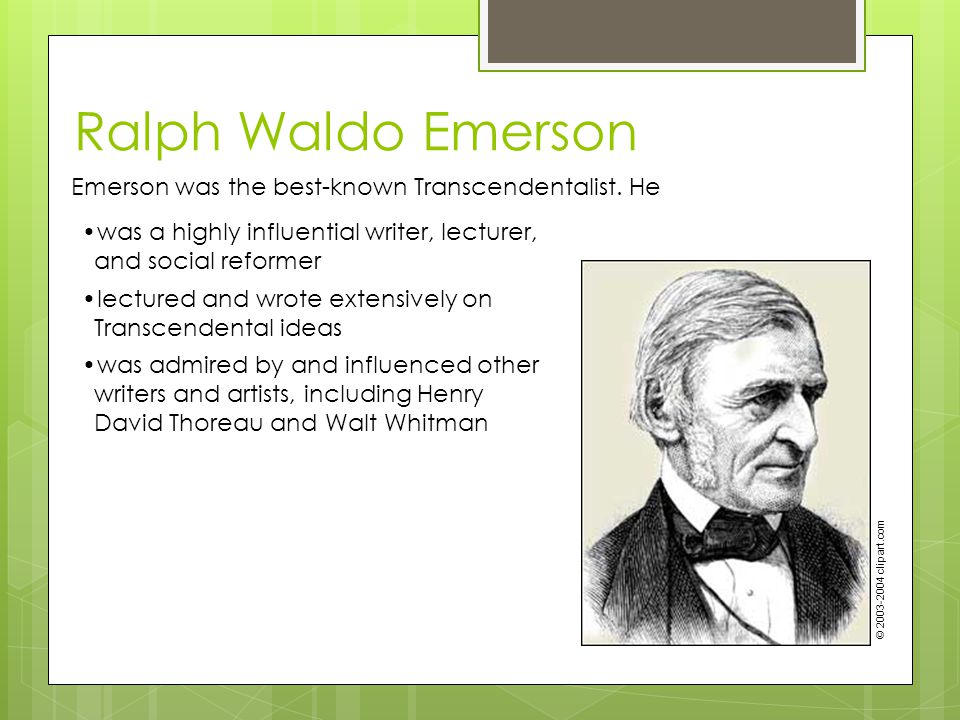 Ralph Waldo Emerson

Emerson was the best-known Transcendentalist. He

•was a highly influential writer, lecturer, and social reformer

•lectured and wrote extensively on Transcendental ideas

•was admired by and influenced other writers and artists, including Henry David Thoreau and Walt Whitman

© 2003-2004 clipart.com